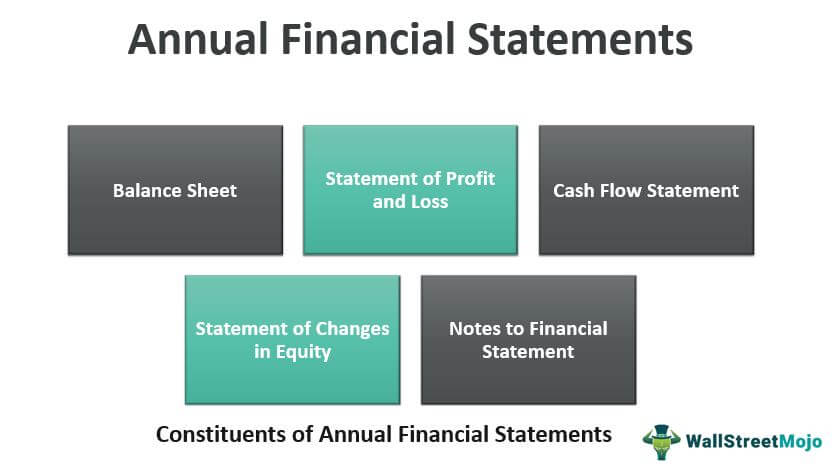 Annual Financial Statements

Balance Sheet

Statement of Profit and Loss

Cash Flow Statement

Statement of Changes in Equity

Notes to Financial Statement

Constituents of Annual Financial Statements

WallStreetMojo